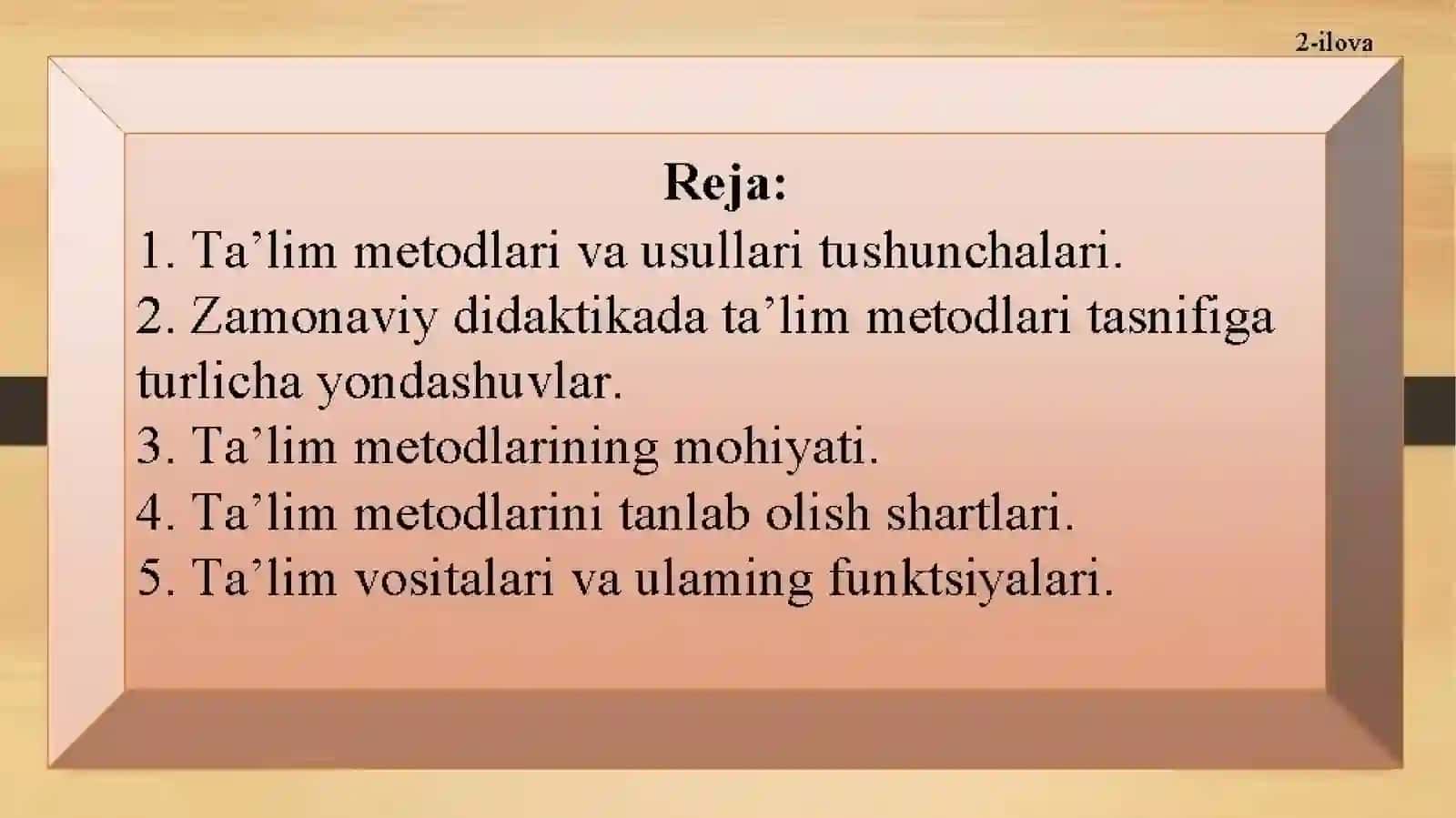 2-ilova

Reja:

1. Ta’lim metodlari va usullari tushunchalari.
2. Zamonaviy didaktikada ta’lim metodlari tasnifiga turlicha yondashuvlar.
3. Ta’lim metodlarining mohiyati.
4. Ta’lim metodlarini tanlab olish shartlari.
5. Ta’lim vositalari va ulaming funktsiyalari.